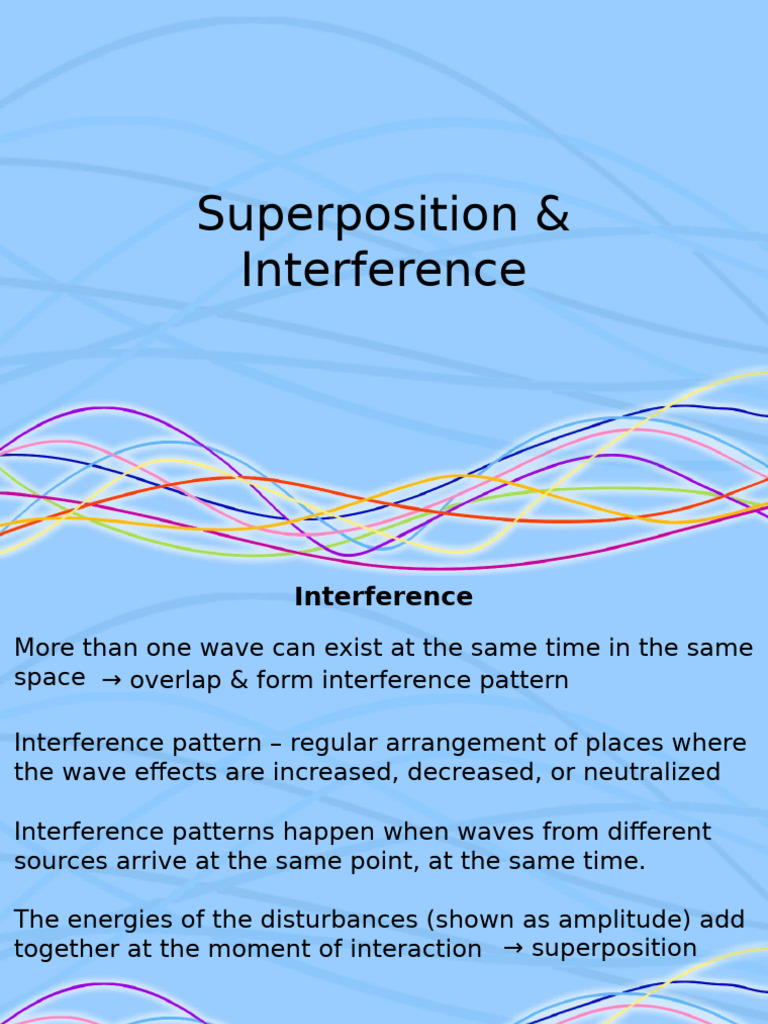 Superposition & Interference

Interference

More than one wave can exist at the same time in the same space → overlap & form interference pattern

Interference pattern – regular arrangement of places where the wave effects are increased, decreased, or neutralized

Interference patterns happen when waves from different sources arrive at the same point, at the same time.

The energies of the disturbances (shown as amplitude) add together at the moment of interaction → superposition